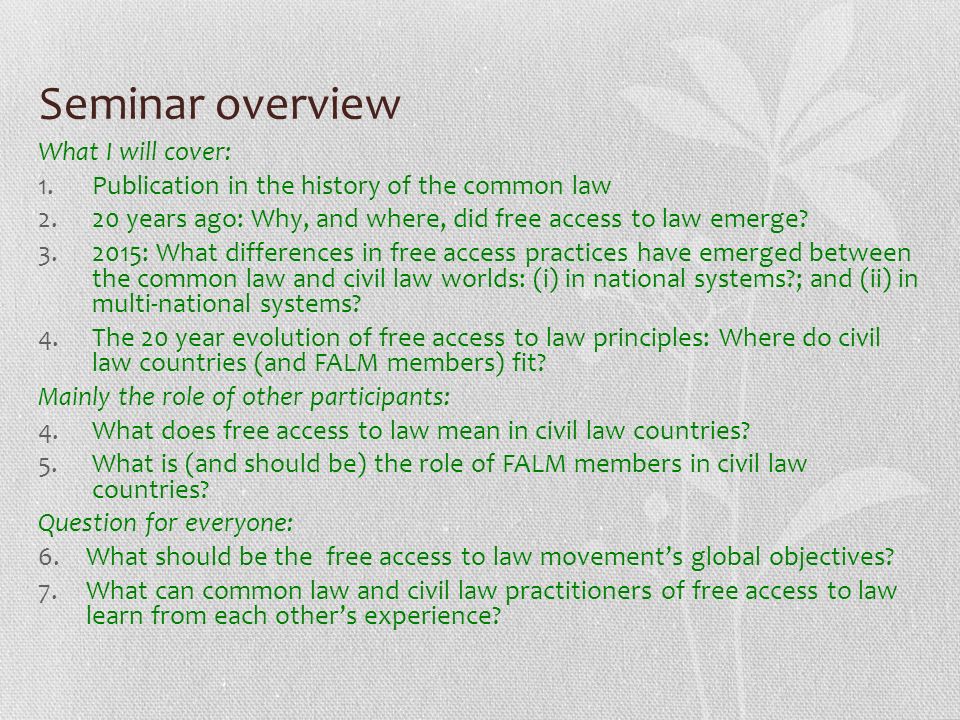 Seminar overview

What I will cover:

1. Publication in the history of the common law
2. 20 years ago: Why, and where, did free access to law emerge?
3. 2015: What differences in free access practices have emerged between the common law and civil law worlds: (i) in national systems?; and (ii) in multi-national systems?
4. The 20 year evolution of free access to law principles: Where do civil law countries (and FALM members) fit?

Mainly the role of other participants:

4. What does free access to law mean in civil law countries?
5. What is (and should be) the role of FALM members in civil law countries?

Question for everyone:

6. What should be the  free access to law movement's global objectives?
7. What can common law and civil law practitioners of free access to law learn from each other's experience?